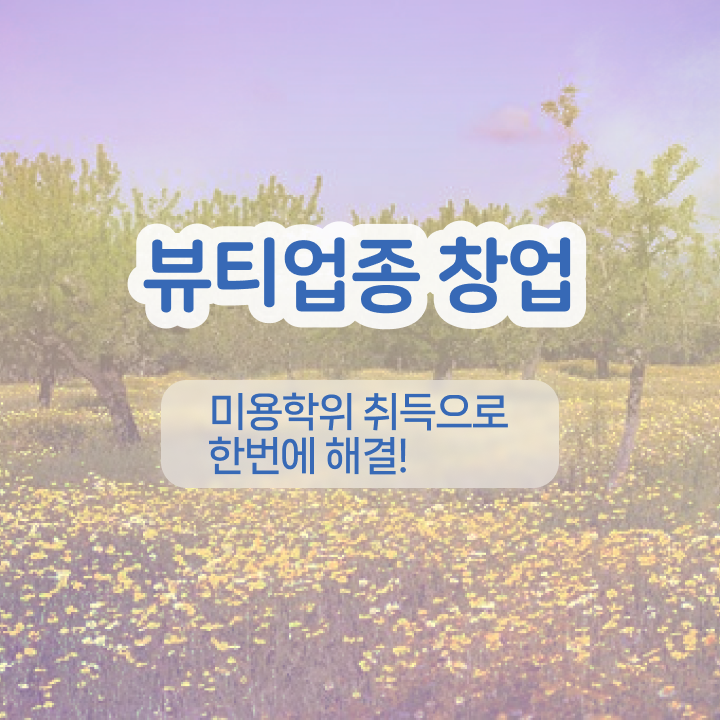 뷰티업종 창업

미용학위 취득으로
한번에 해결!